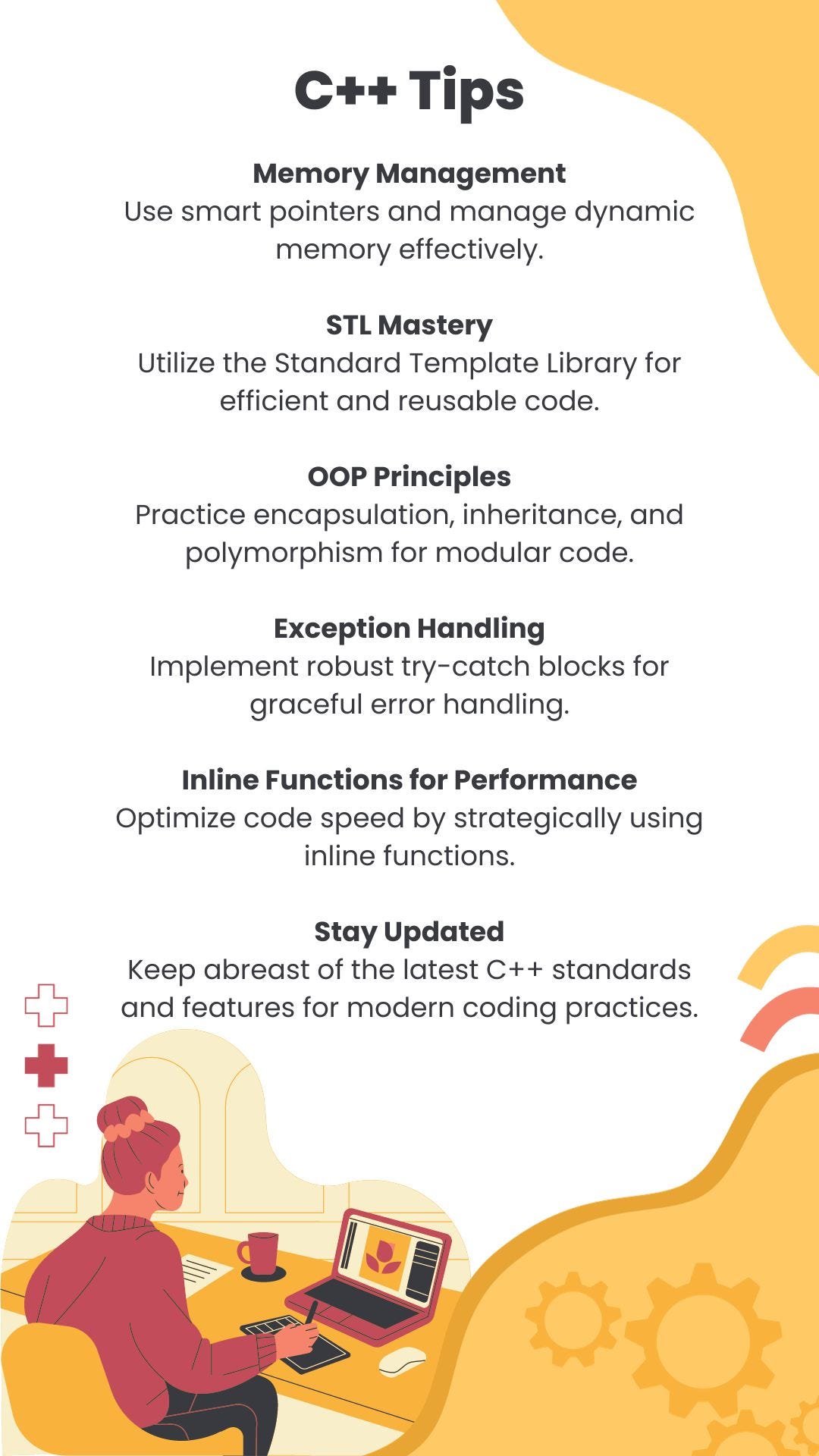 C++ Tips

Memory Management
Use smart pointers and manage dynamic memory effectively.

STL Mastery
Utilize the Standard Template Library for efficient and reusable code.

OOP Principles
Practice encapsulation, inheritance, and polymorphism for modular code.

Exception Handling
Implement robust try-catch blocks for graceful error handling.

Inline Functions for Performance
Optimize code speed by strategically using inline functions.

Stay Updated
Keep abreast of the latest C++ standards and features for modern coding practices.